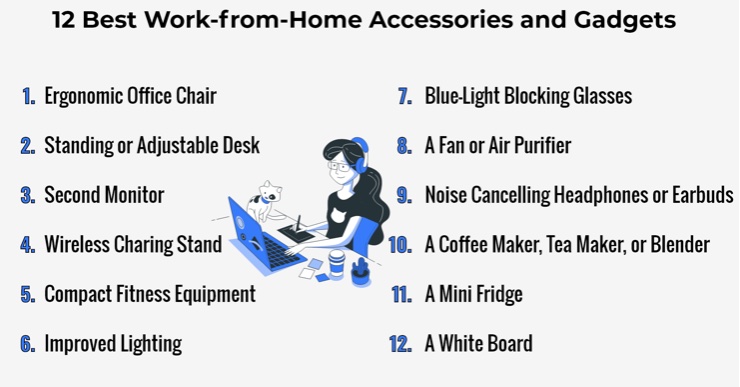 12 Best Work-from-Home Accessories and Gadgets

1. Ergonomic Office Chair
2. Standing or Adjustable Desk
3. Second Monitor
4. Wireless Charing Stand
5. Compact Fitness Equipment
6. Improved Lighting

7. Blue-Light Blocking Glasses
8. A Fan or Air Purifier
9. Noise Cancelling Headphones or Earbuds
10. A Coffee Maker, Tea Maker, or Blender
11. A Mini Fridge
12. A White Board